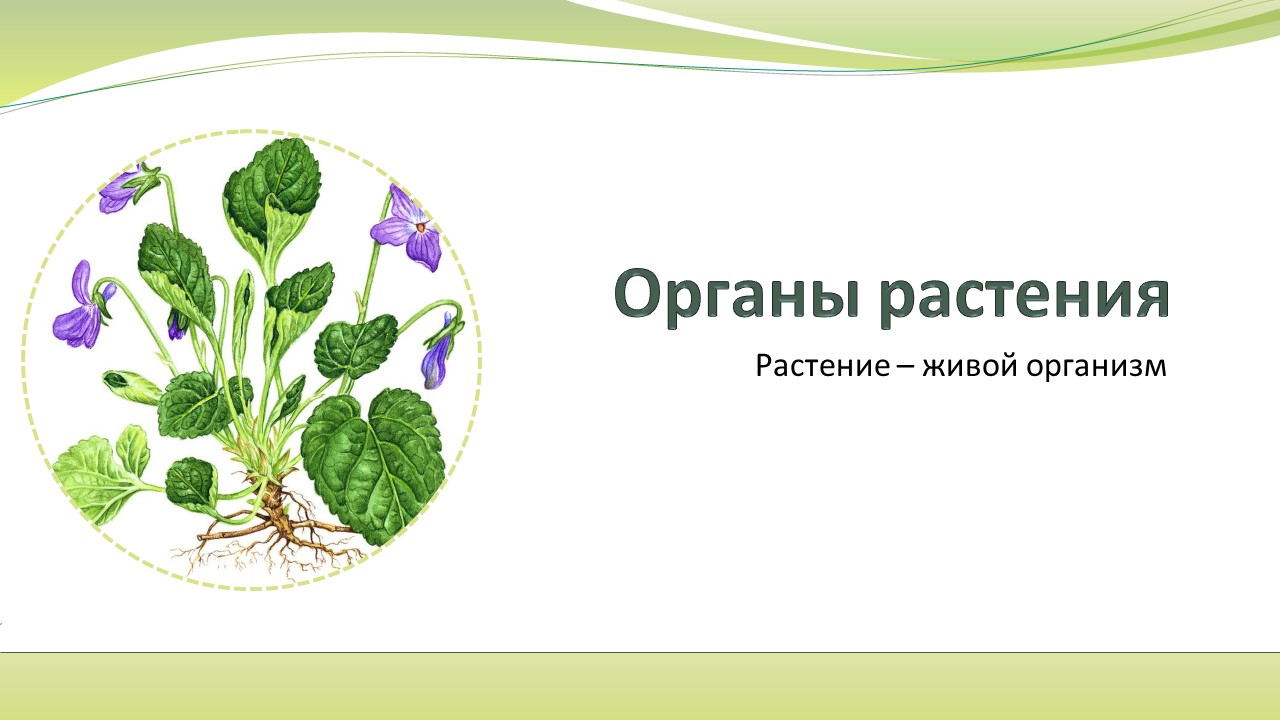 Органы растения

Растение – живой организм